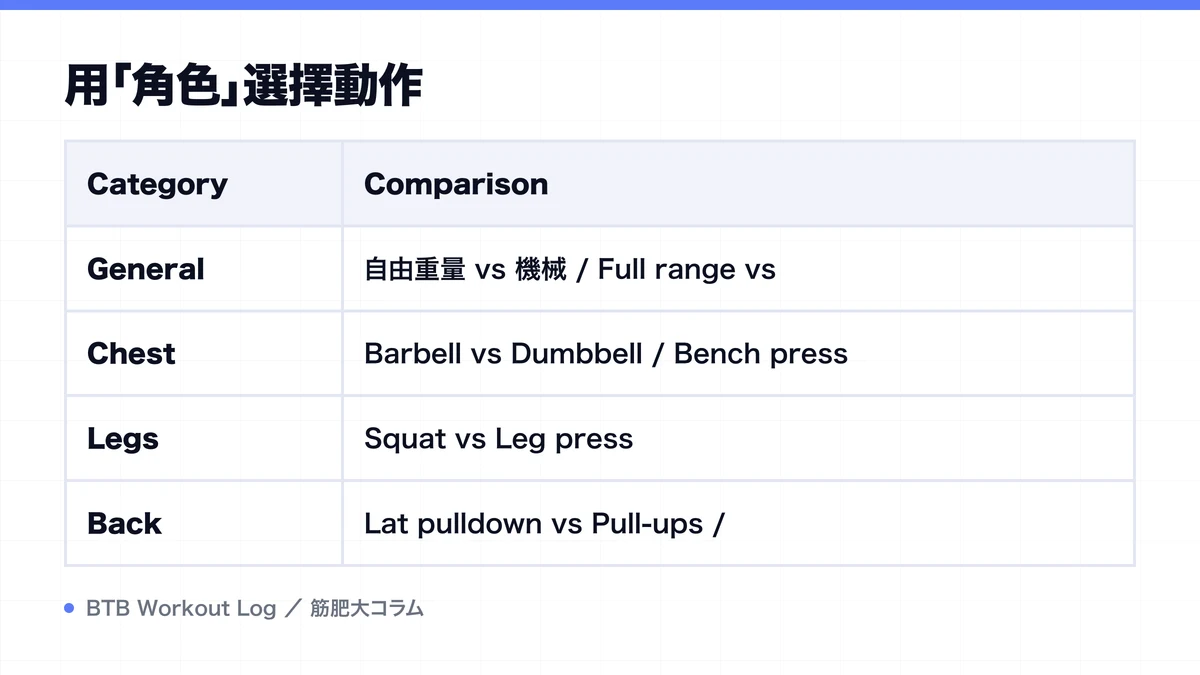 用「角色」選擇動作

| Category | Comparison |
|---|---|
| General | 自由重量 vs 機械 / Full range vs |
| Chest | Barbell vs Dumbbell / Bench press |
| Legs | Squat vs Leg press |
| Back | Lat pulldown vs Pull-ups / |

BTB Workout Log ／ 筋肥大コラム